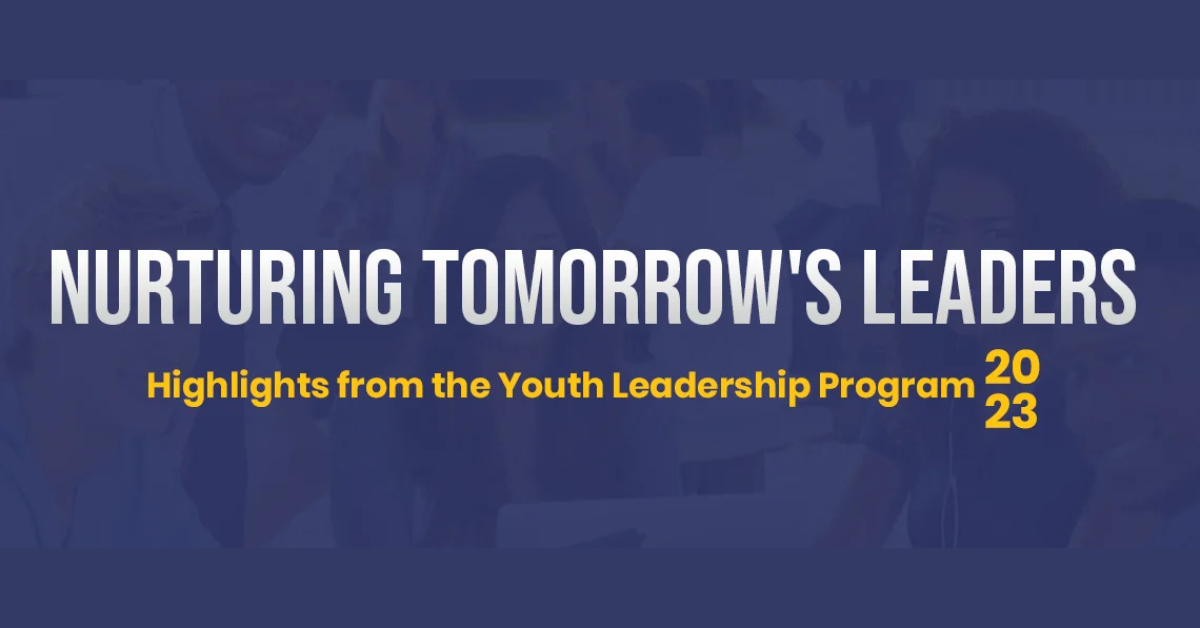 NURTURING TOMORROW'S LEADERS

Highlights from the Youth Leadership Program 20
23